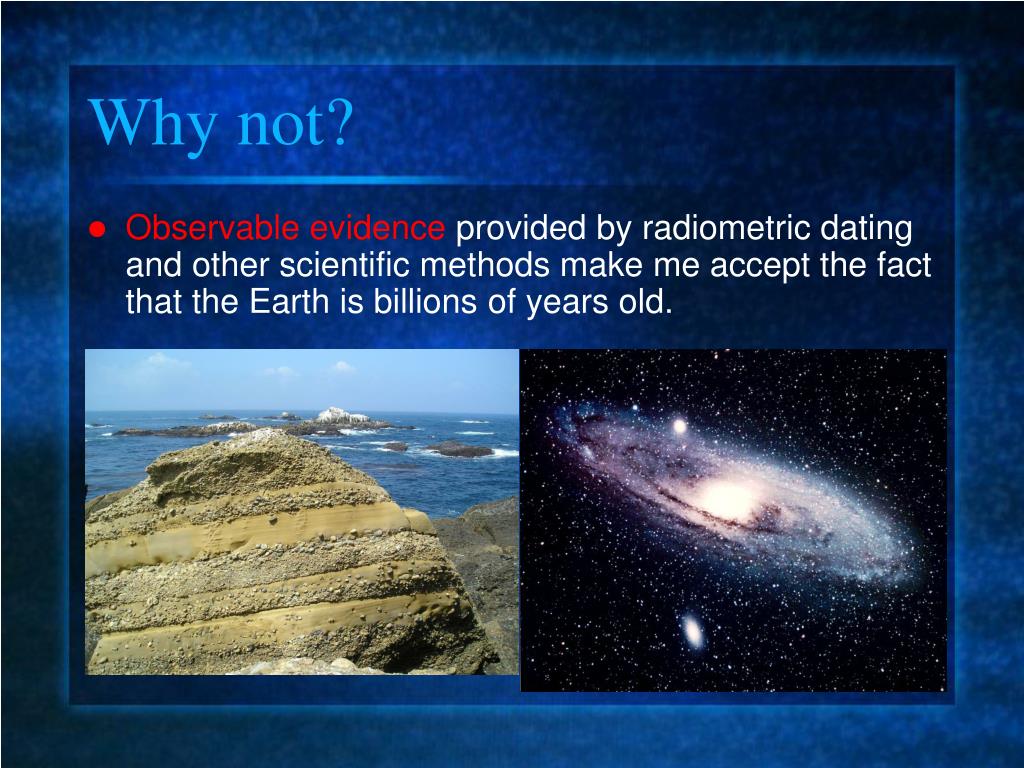 Why not?

● Observable evidence provided by radiometric dating and other scientific methods make me accept the fact that the Earth is billions of years old.